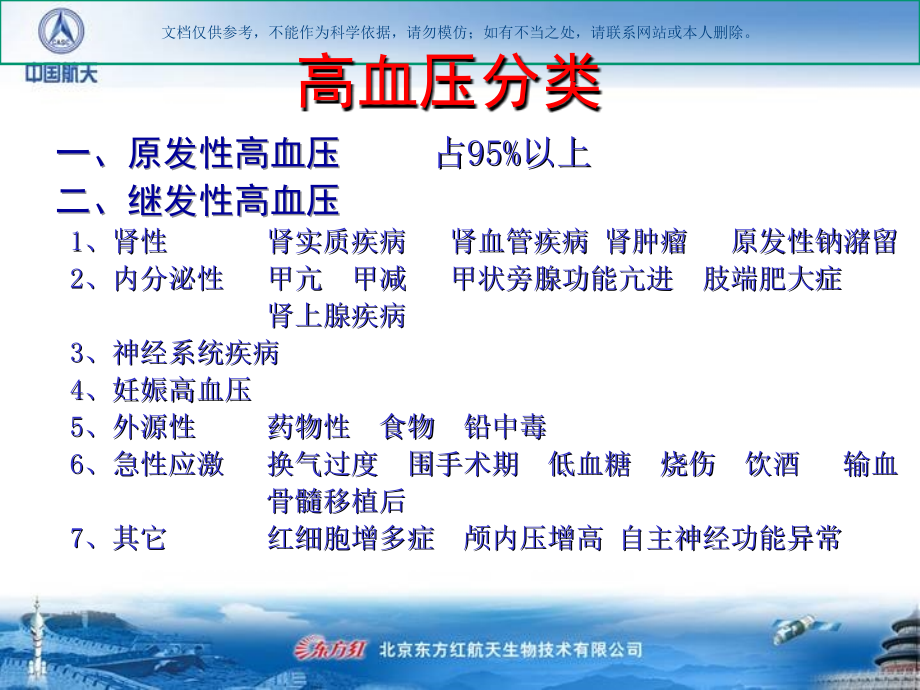 CASC
中国航天

文档仅供参考，不能作为科学依据，请勿模仿；如有不当之处，请联系网站或本人删除。

高血压分类

一、原发性高血压　　占95%以上

二、继发性高血压

1、肾性　　肾实质疾病　肾血管疾病 肾肿瘤　原发性钠潴留

2、内分泌性　　甲亢　甲减　甲状旁腺功能亢进　肢端肥大症　肾上腺疾病

3、神经系统疾病

4、妊娠高血压

5、外源性　　药物性　食物　铅中毒

6、急性应激　　换气过度　围手术期　低血糖　烧伤　饮酒　输血　骨髓移植后

7、其它　　红细胞增多症　颅内压增高 自主神经功能异常

东方红　北京东方红航天生物技术有限公司